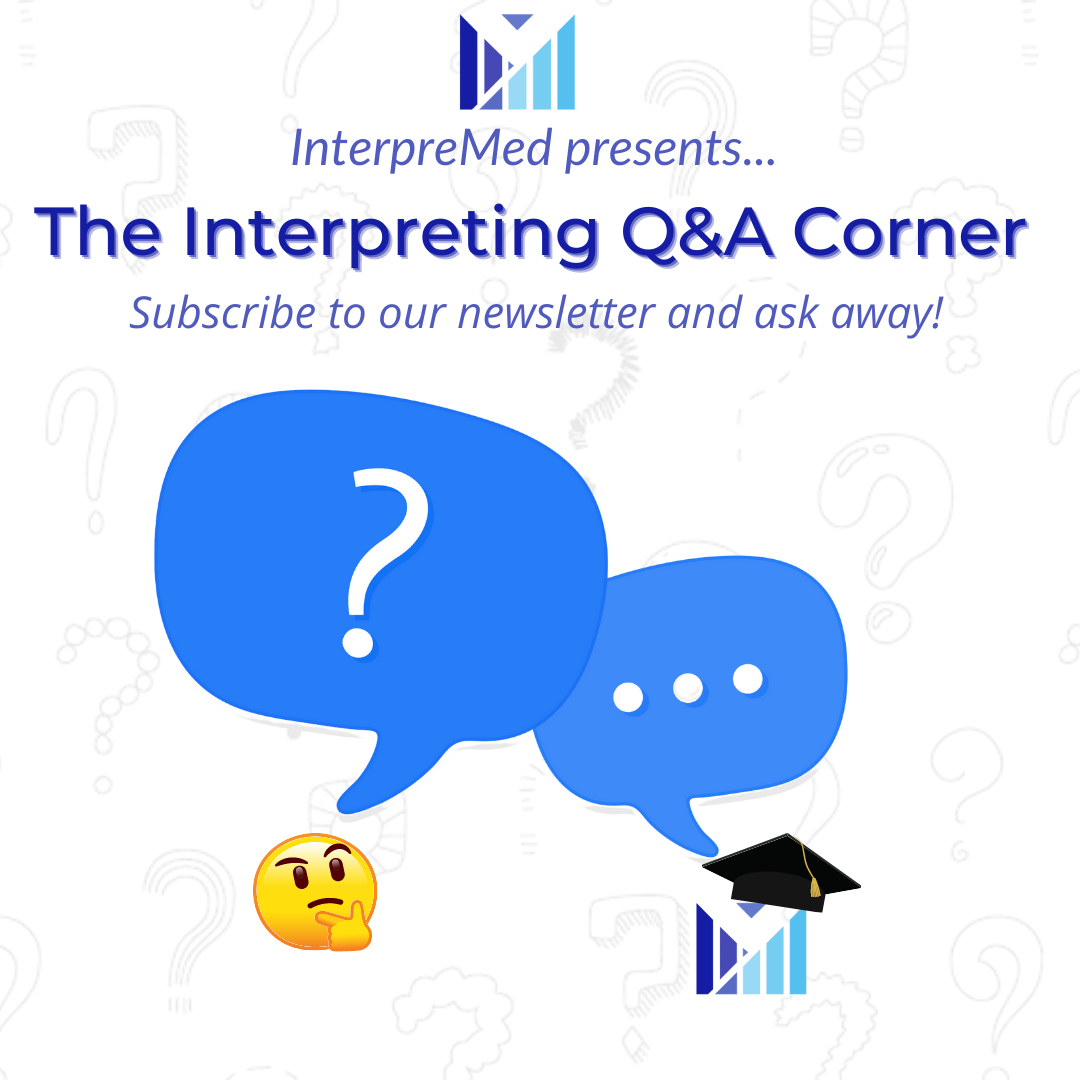 InterpreMed presents...

The Interpreting Q&A Corner

Subscribe to our newsletter and ask away!

?

...